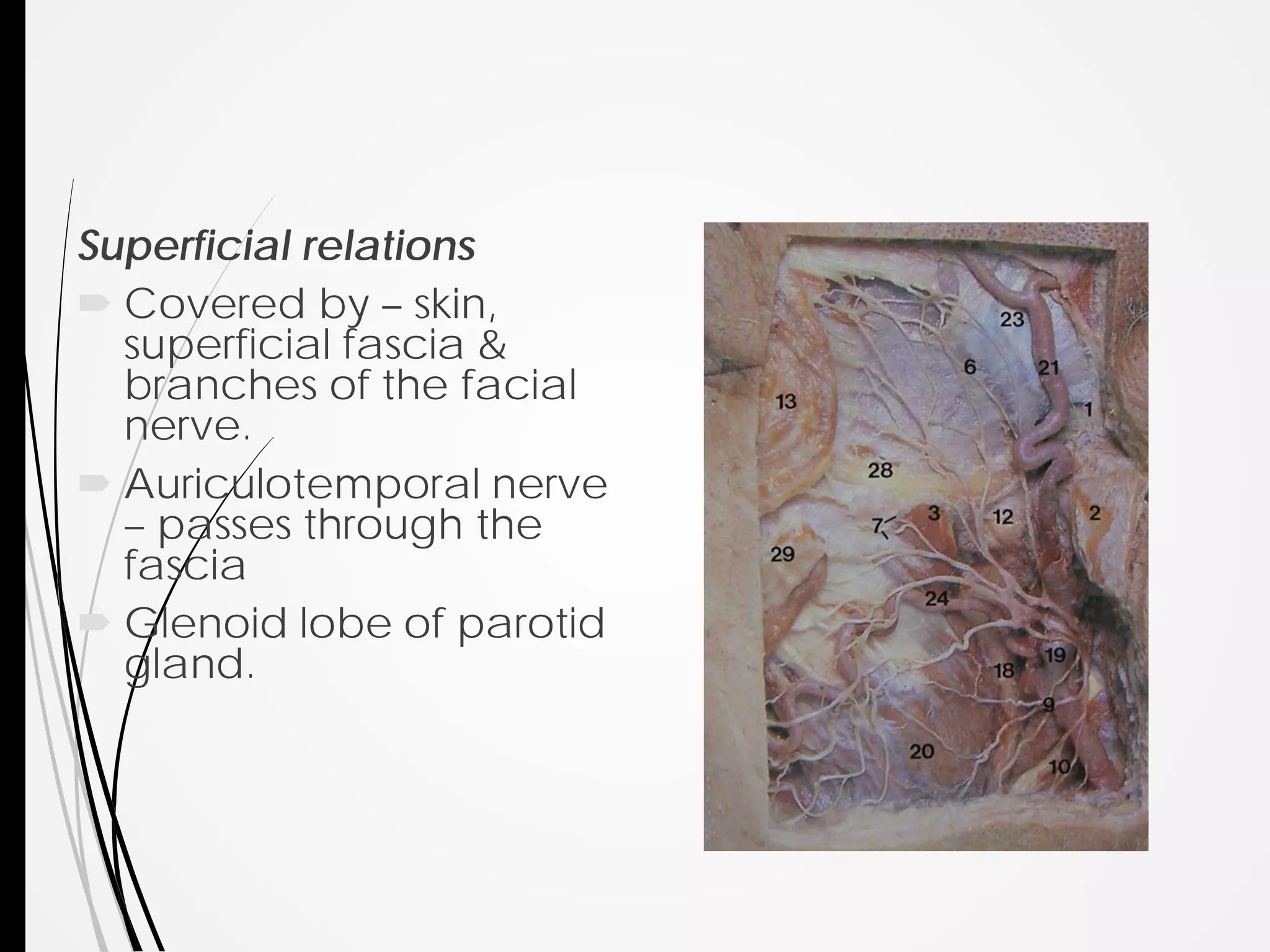 Superficial relations

Covered by – skin, superficial fascia & branches of the facial nerve.

Auriculotemporal nerve – passes through the fascia

Glenoid lobe of parotid gland.

23
6
21
13
1
28
3
12
2
7
29
24
19
18
9
20
10